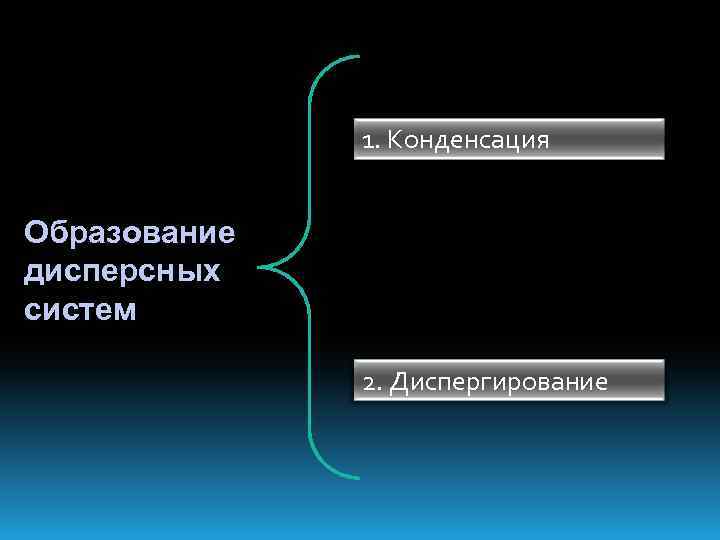 Образование дисперсных систем

1. Конденсация

2. Диспергирование